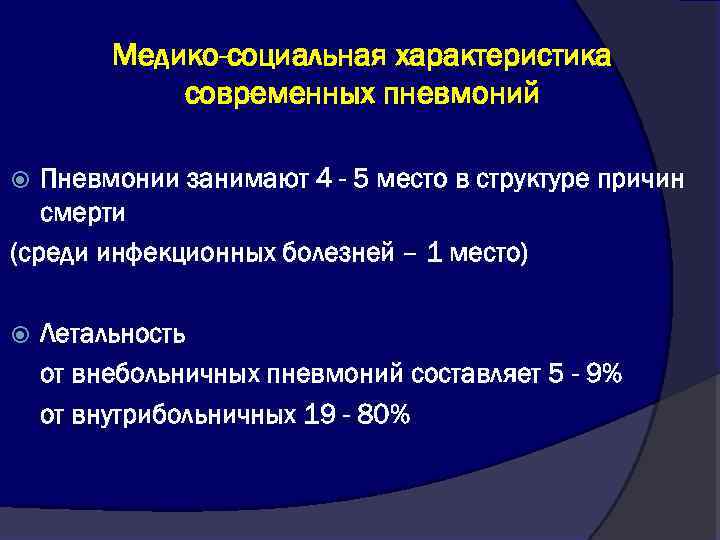 Медико-социальная характеристика современных пневмоний

Пневмонии занимают 4 - 5 место в структуре причин смерти

(среди инфекционных болезней – 1 место)

Летальность

от внебольничных пневмоний составляет 5 - 9%

от внутрибольничных 19 - 80%